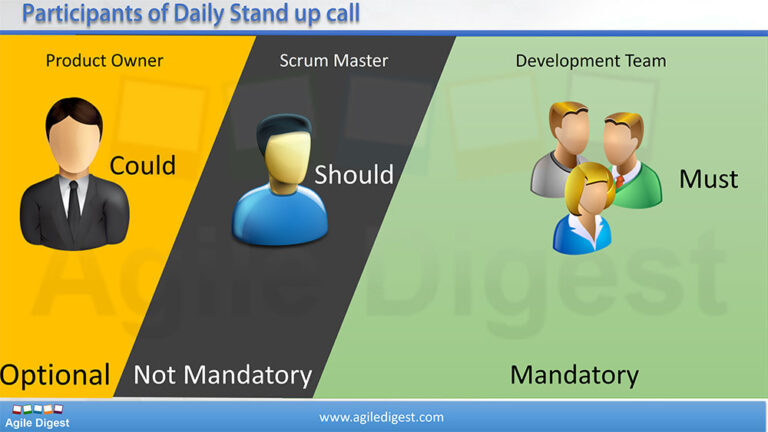 Participants of Daily Stand up call

Product Owner

Could

Optional

Scrum Master

Should

Not Mandatory

Development Team

Must

Mandatory

Agile Digest

Agile Digest

www.agiledigest.com